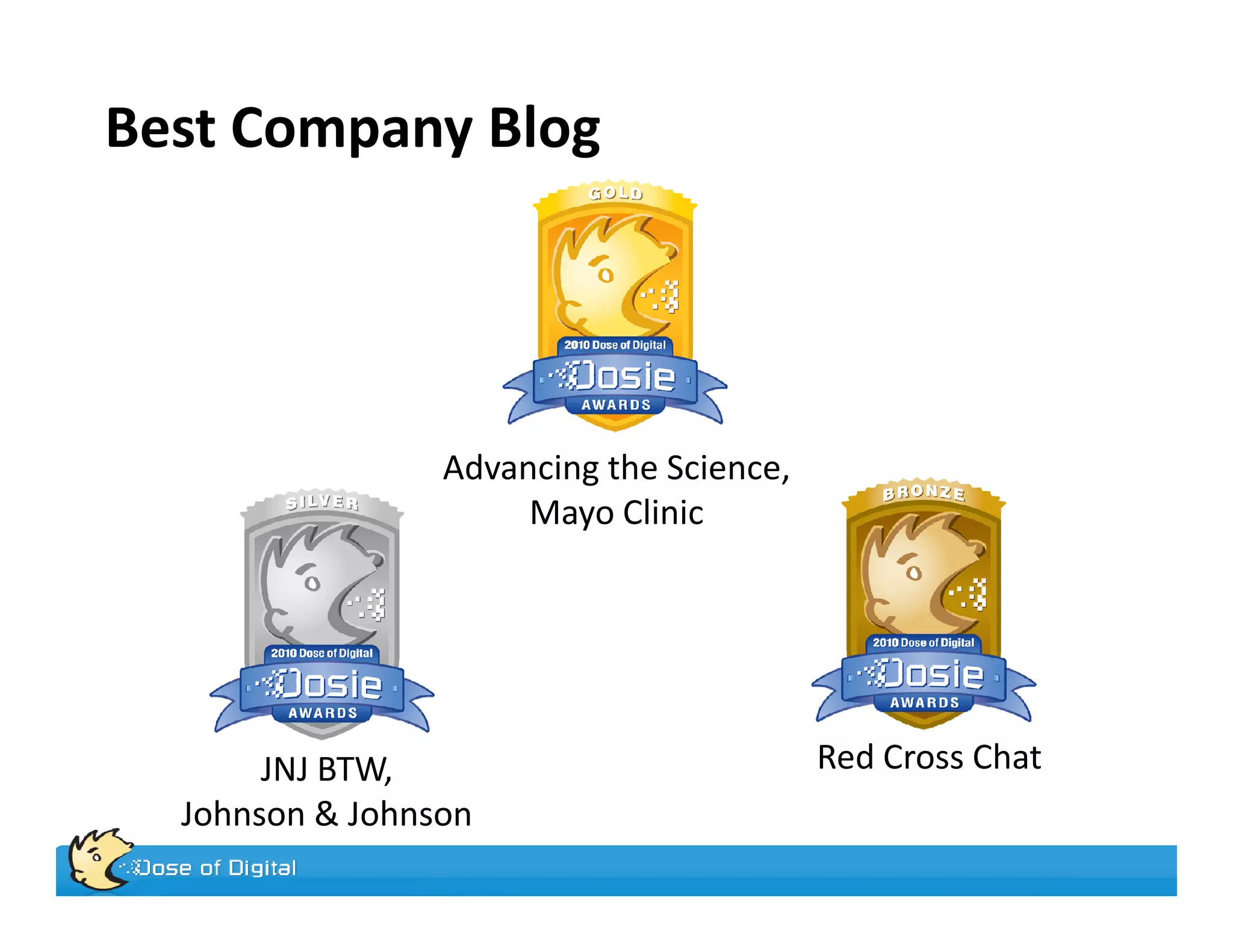 Best Company Blog

GOLD
2010 Dose of Digital
Dosie
AWARDS

Advancing the Science,
Mayo Clinic

SILVER
2010 Dose of Digital
Dosie
AWARDS

JNJ BTW,
Johnson & Johnson

BRONZE
2010 Dose of Digital
Dosie
AWARDS

Red Cross Chat

Dose of Digital